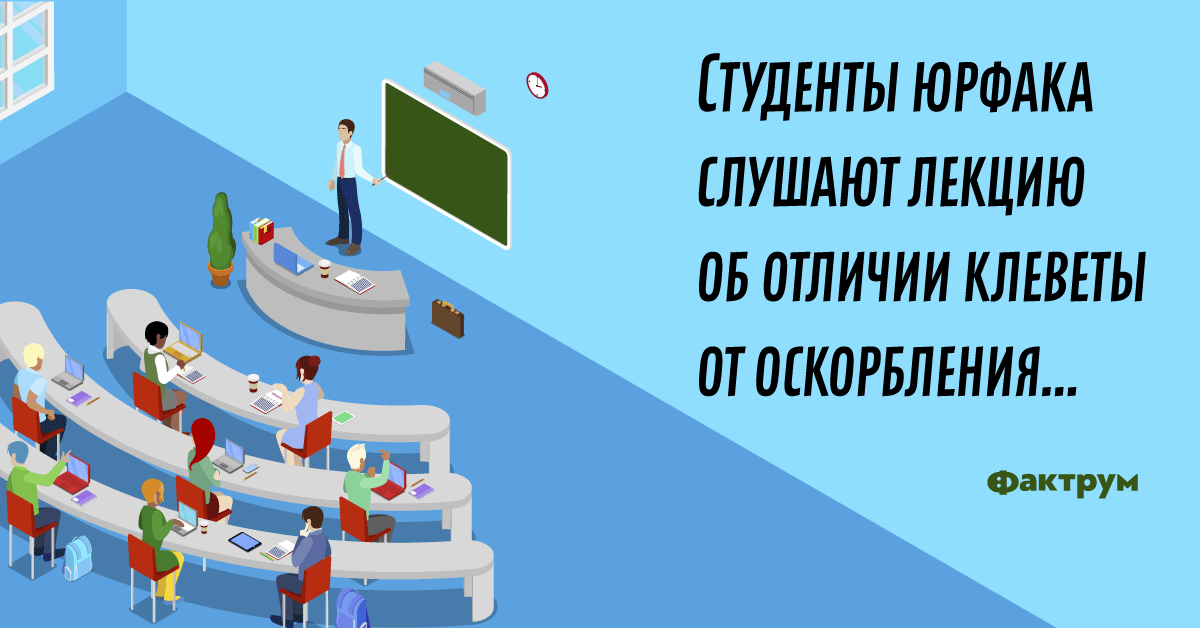 Студенты юрфака слушают лекцию об отличии клеветы от оскорбления...

Фактрум